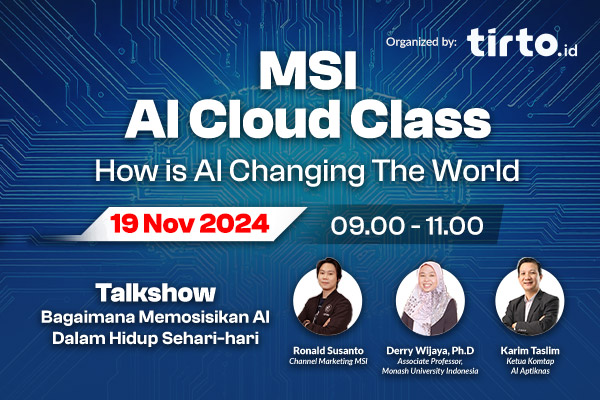 Organized by: tirto.id

MSI
AI Cloud Class

How is AI Changing The World

19 Nov 2024

09.00 - 11.00

Talkshow
Bagaimana Memosisikan AI Dalam Hidup Sehari-hari

Ronald Susanto
Channel Marketing MSI

Derry Wijaya, Ph.D
Associate Professor, Monash University Indonesia

Karim Taslim
Ketua Komtap AI Aptiknas